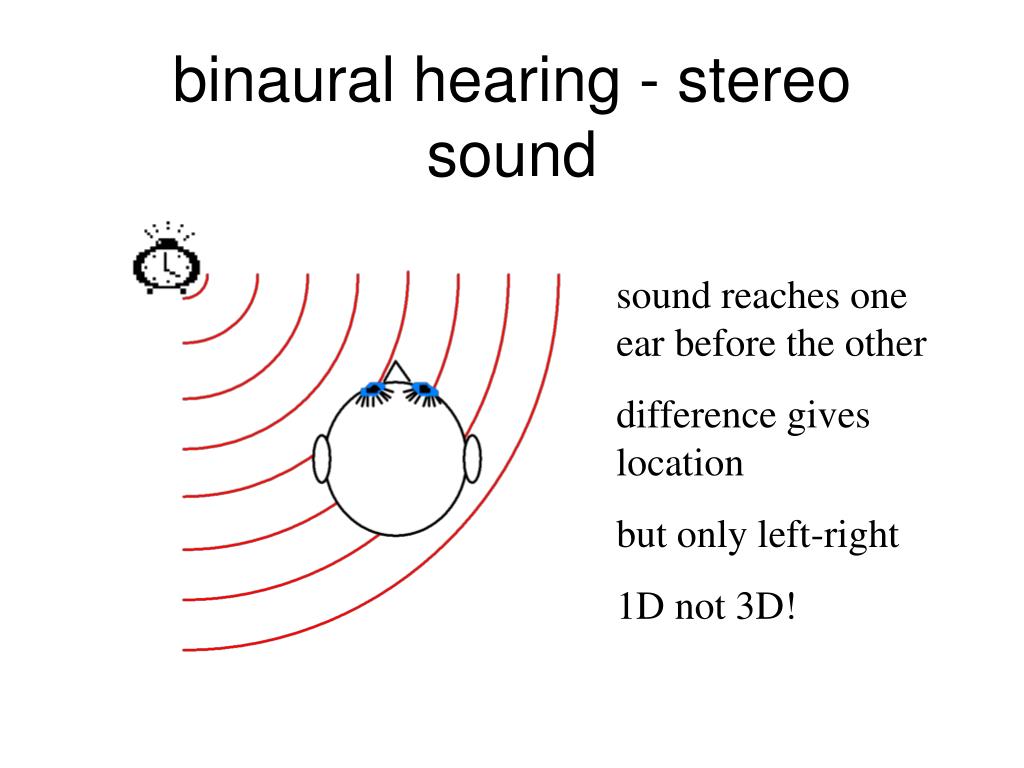 binaural hearing - stereo sound

sound reaches one ear before the other

difference gives location

but only left-right

1D not 3D!